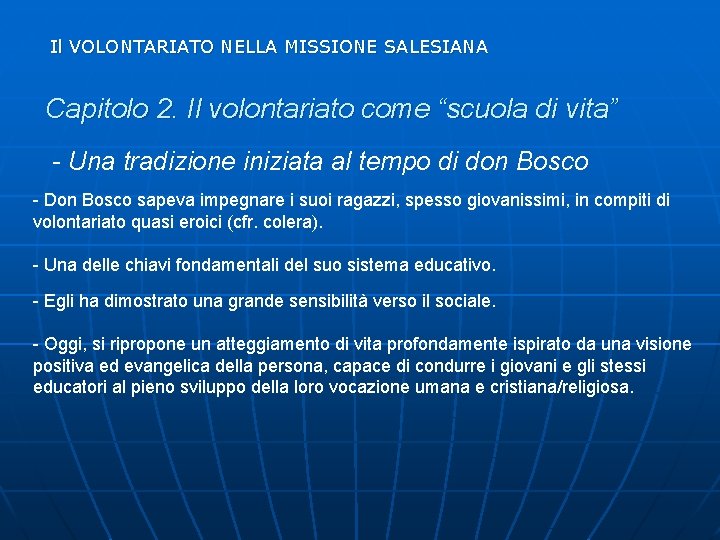 Il VOLONTARIATO NELLA MISSIONE SALESIANA

Capitolo 2. Il volontariato come “scuola di vita”

- Una tradizione iniziata al tempo di don Bosco

- Don Bosco sapeva impegnare i suoi ragazzi, spesso giovanissimi, in compiti di volontariato quasi eroici (cfr. colera).

- Una delle chiavi fondamentali del suo sistema educativo.

- Egli ha dimostrato una grande sensibilità verso il sociale.

- Oggi, si ripropone un atteggiamento di vita profondamente ispirato da una visione positiva ed evangelica della persona, capace di condurre i giovani e gli stessi educatori al pieno sviluppo della loro vocazione umana e cristiana/religiosa.